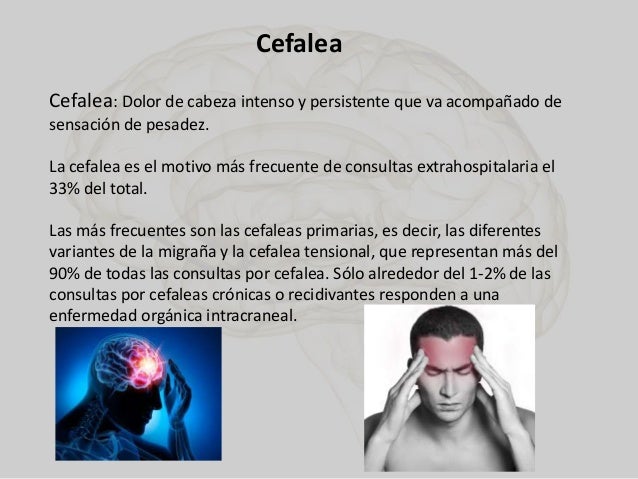 Cefalea

Cefalea: Dolor de cabeza intenso y persistente que va acompañado de sensación de pesadez.

La cefalea es el motivo más frecuente de consultas extrahospitalaria el 33% del total.

Las más frecuentes son las cefaleas primarias, es decir, las diferentes variantes de la migraña y la cefalea tensional, que representan más del 90% de todas las consultas por cefalea. Sólo alrededor del 1-2% de las consultas por cefaleas crónicas o recidivantes responden a una enfermedad orgánica intracraneal.